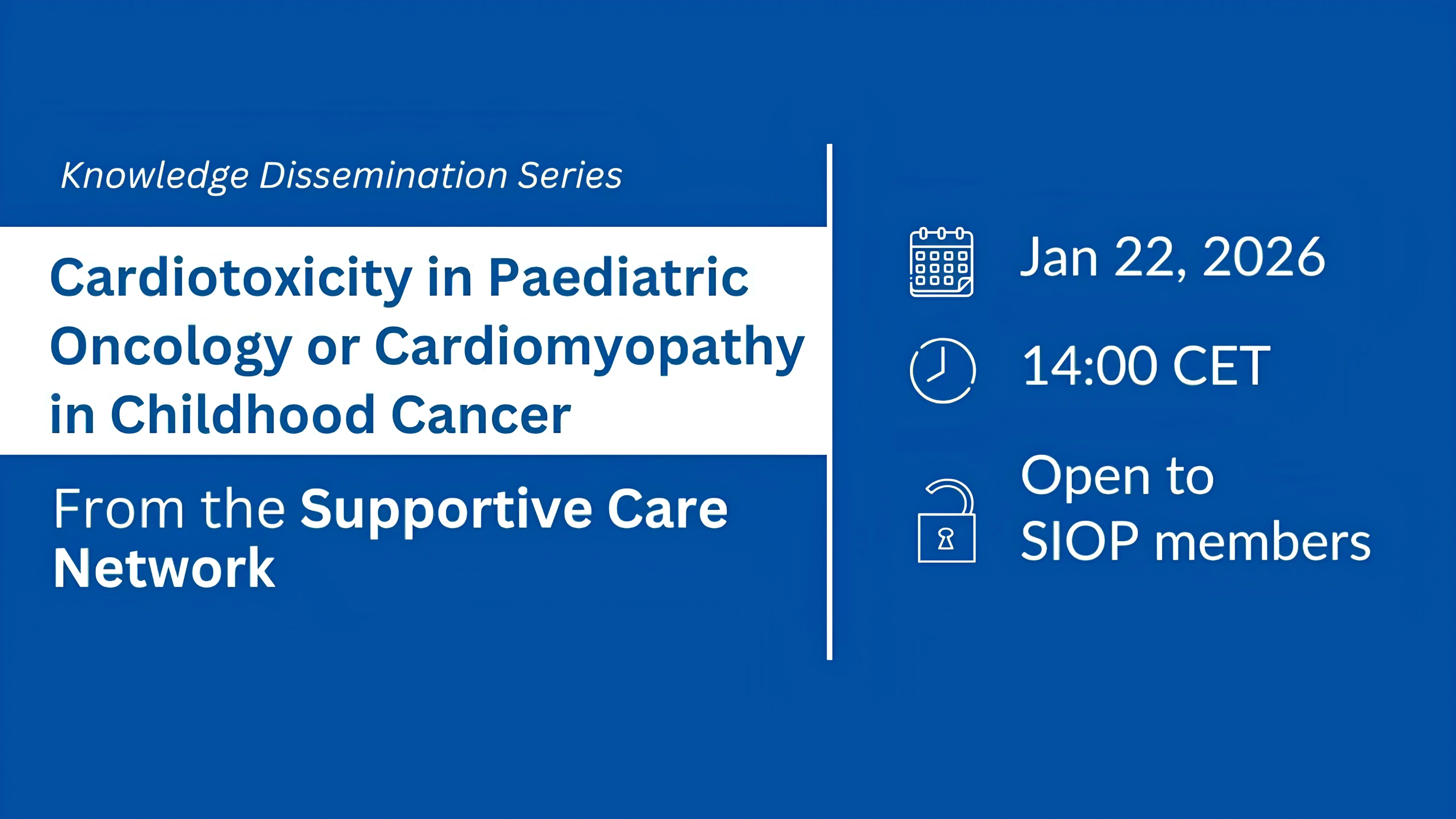 Knowledge Dissemination Series

Cardiotoxicity in Paediatric Oncology or Cardiomyopathy in Childhood Cancer

From the Supportive Care Network

Jan 22, 2026

14:00 CET

Open to SIOP members